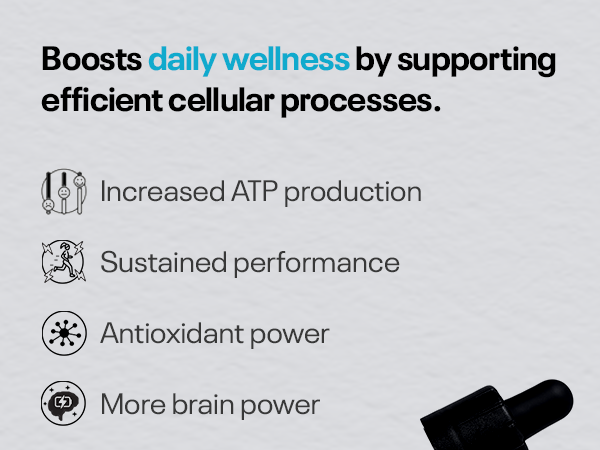 Boosts daily wellness by supporting efficient cellular processes.

Increased ATP production

Sustained performance

Antioxidant power

More brain power